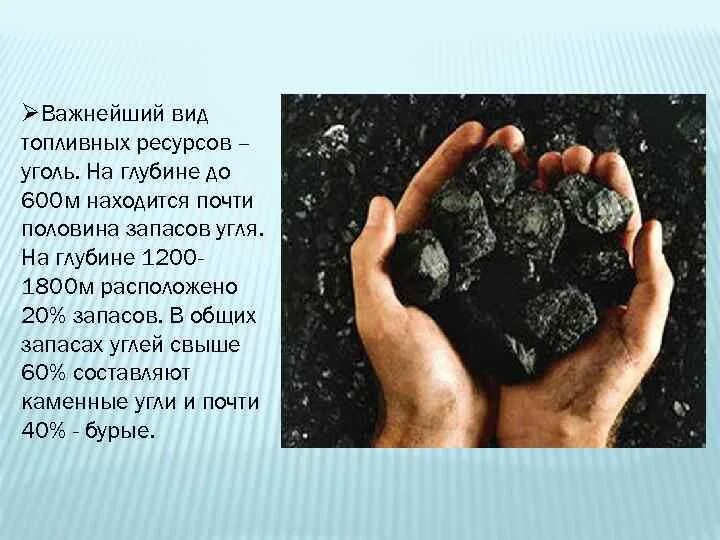 ➢Важнейший вид топливных ресурсов – уголь. На глубине до 600м находится почти половина запасов угля. На глубине 1200-1800м расположено 20% запасов. В общих запасах углей свыше 60% составляют каменные угли и почти 40% - бурые.